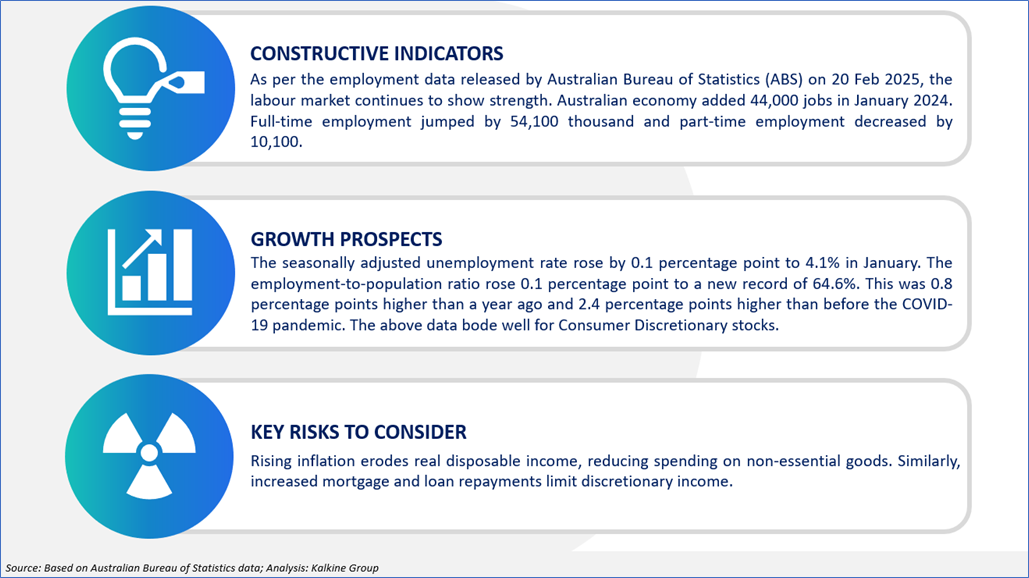 CONSTRUCTIVE INDICATORS

As per the employment data released by Australian Bureau of Statistics (ABS) on 20 Feb 2025, the labour market continues to show strength. Australian economy added 44,000 jobs in January 2024. Full-time employment jumped by 54,100 thousand and part-time employment decreased by 10,100.

GROWTH PROSPECTS

The seasonally adjusted unemployment rate rose by 0.1 percentage point to 4.1% in January. The employment-to-population ratio rose 0.1 percentage point to a new record of 64.6%. This was 0.8 percentage points higher than a year ago and 2.4 percentage points higher than before the COVID-19 pandemic. The above data bode well for Consumer Discretionary stocks.

KEY RISKS TO CONSIDER

Rising inflation erodes real disposable income, reducing spending on non-essential goods. Similarly, increased mortgage and loan repayments limit discretionary income.

Source: Based on Australian Bureau of Statistics data; Analysis: Kalkine Group